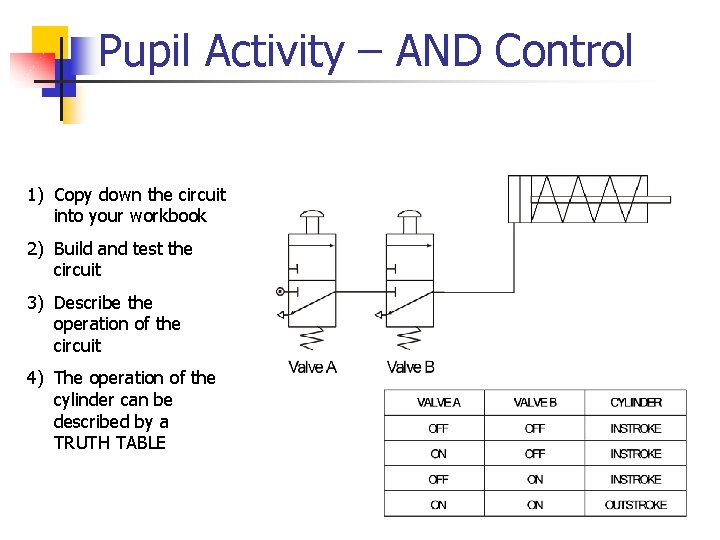 Pupil Activity – AND Control

1) Copy down the circuit into your workbook
2) Build and test the circuit
3) Describe the operation of the circuit
4) The operation of the cylinder can be described by a TRUTH TABLE

Valve A
Valve B

| VALVE A | VALVE B | CYLINDER |
|---|---|---|
| OFF | OFF | INSTROKE |
| ON | OFF | INSTROKE |
| OFF | ON | INSTROKE |
| ON | ON | OUTSTROKE |